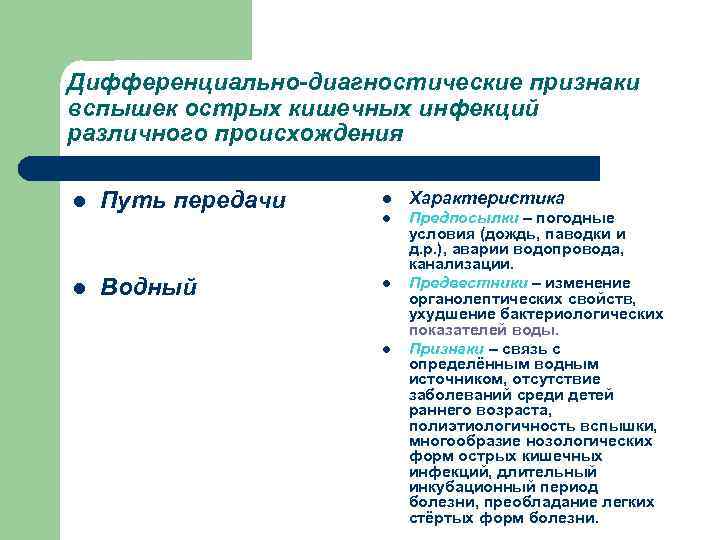 Дифференциально-диагностические признаки вспышек острых кишечных инфекций различного происхождения

- Путь передачи

- Водный

- Характеристика
- Предпосылки – погодные условия (дождь, паводки и д.р.), аварии водопровода, канализации.
- Предвестники – изменение органолептических свойств, ухудшение бактериологических показателей воды.
- Признаки – связь с определённым водным источником, отсутствие заболеваний среди детей раннего возраста, полиэтиологичность вспышки, многообразие нозологических форм острых кишечных инфекций, длительный инкубационный период болезни, преобладание легких стёртых форм болезни.